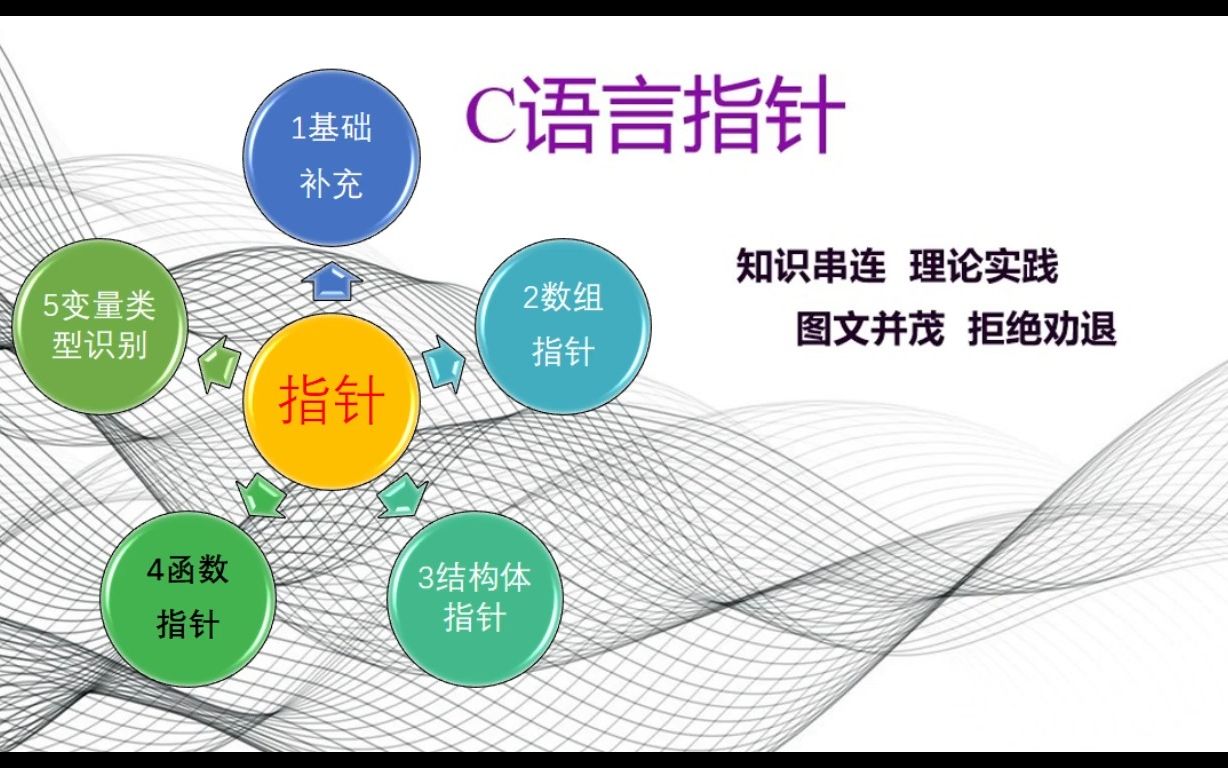 C语言指针

知识串连 理论实践
图文并茂 拒绝劝退

1基础补充

2数组指针

3结构体指针

4函数指针

5变量类型识别

指针